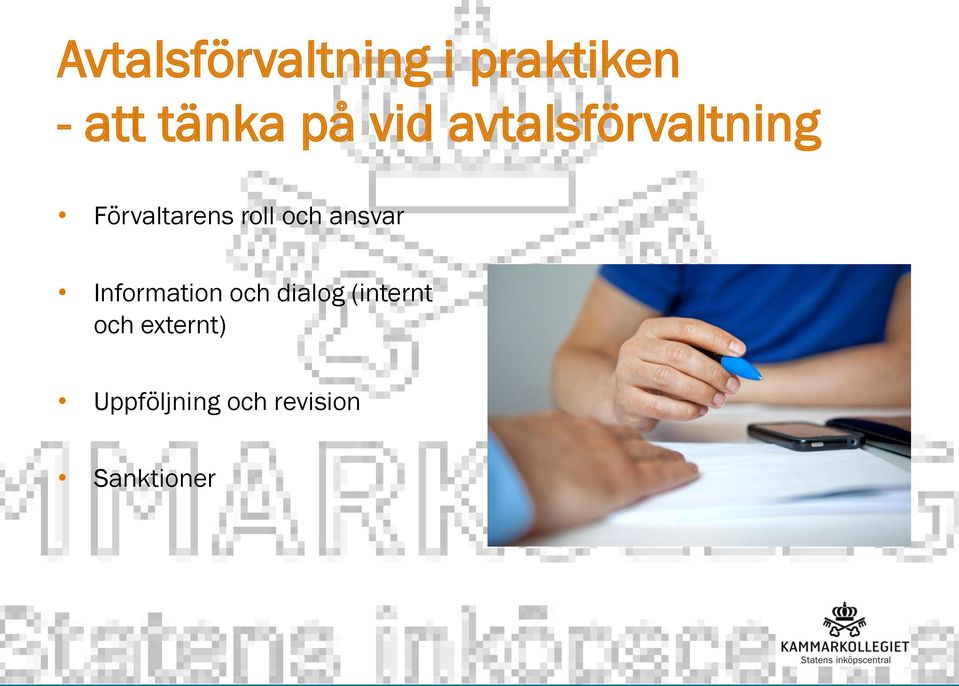 Avtalsförvaltning i praktiken
- att tänka på vid avtalsförvaltning

• Förvaltarens roll och ansvar

• Information och dialog (internt och externt)

• Uppföljning och revision

• Sanktioner

KAMMARKOLLEGIET
Statens inköpscentral